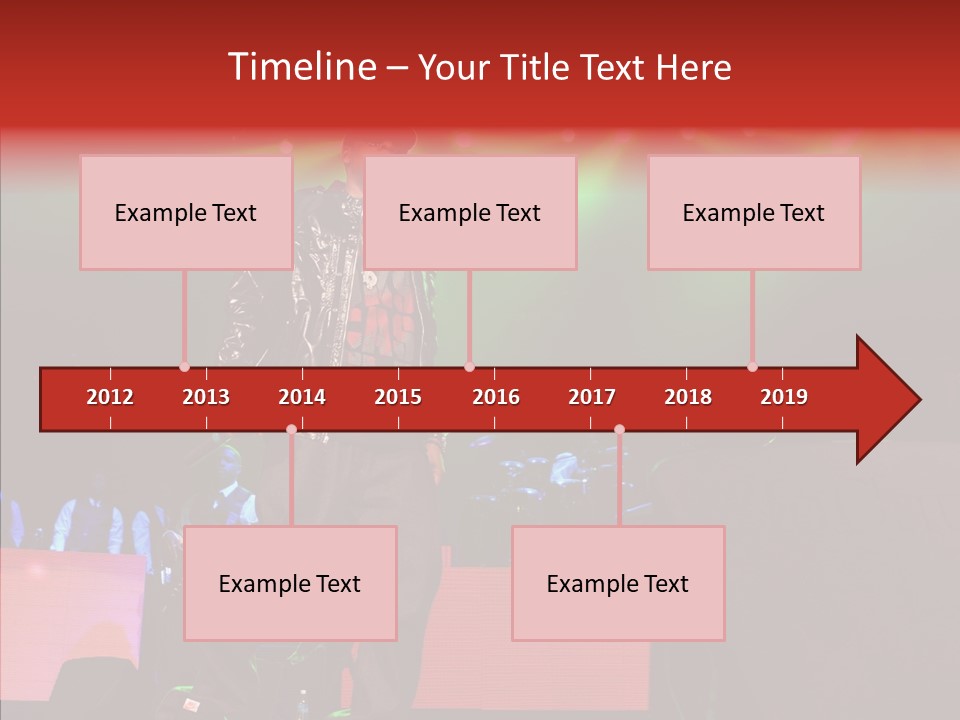 Timeline – Your Title Text Here

Example Text

Example Text

Example Text

2012 2013 2014 2015 2016 2017 2018 2019

Example Text

Example Text